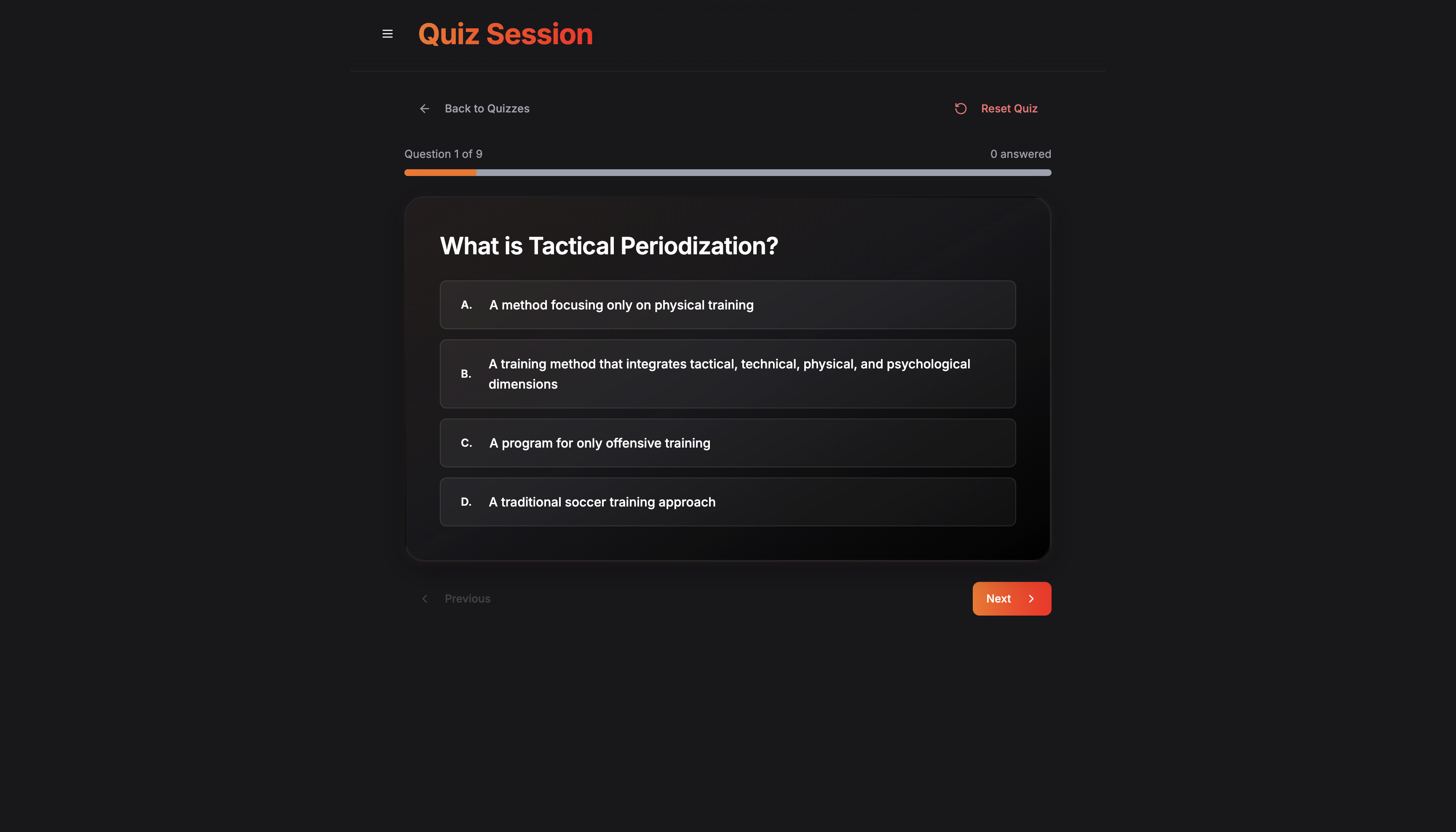 Quiz Session

Back to Quizzes

Reset Quiz

Question 1 of 9

0 answered

What is Tactical Periodization?

A. A method focusing only on physical training

B. A training method that integrates tactical, technical, physical, and psychological dimensions

C. A program for only offensive training

D. A traditional soccer training approach

Previous

Next